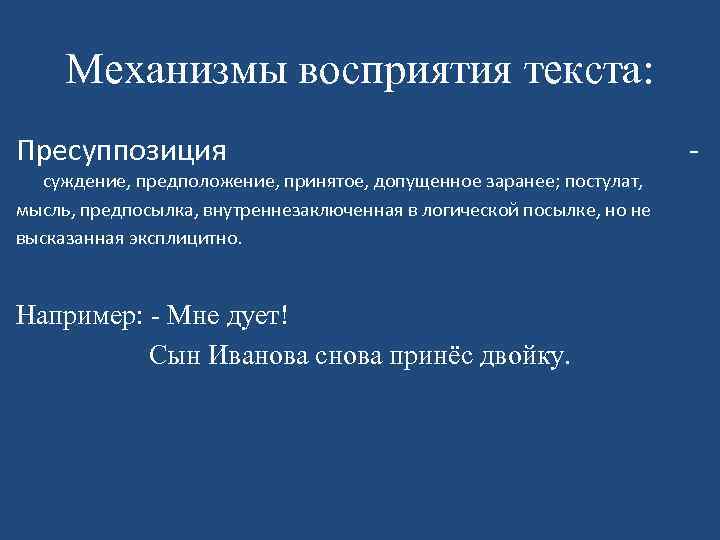 Механизмы восприятия текста:

Пресуппозиция - суждение, предположение, принятое, допущенное заранее; постулат, мысль, предпосылка, внутреннезаключенная в логической посылке, но не высказанная эксплицитно.

Например: - Мне дует!
Сын Иванова снова принёс двойку.